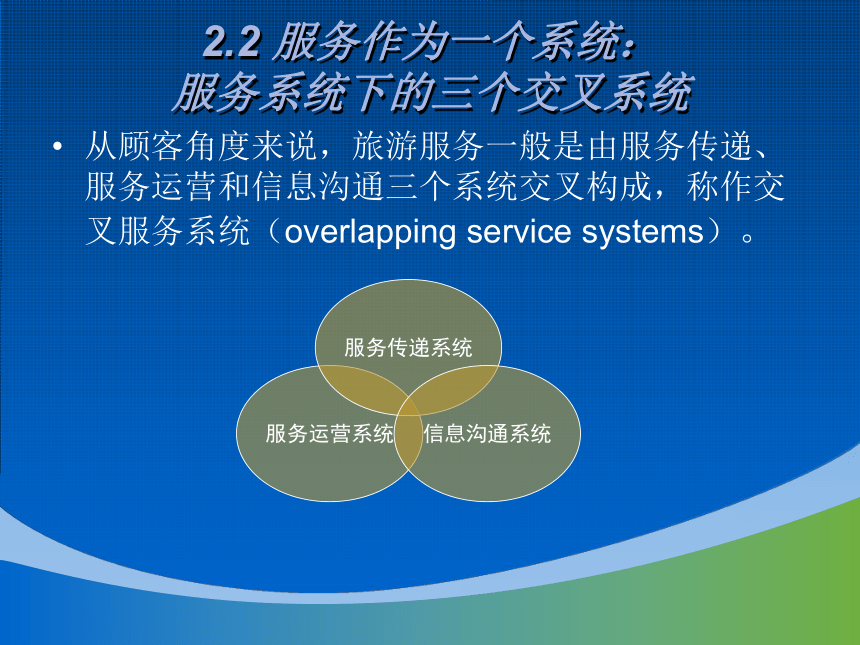 2.2 服务作为一个系统：
服务系统下的三个交叉系统

• 从顾客角度来说，旅游服务一般是由服务传递、服务运营和信息沟通三个系统交叉构成，称作交叉服务系统（overlapping service systems）。

服务传递系统

服务运营系统

信息沟通系统